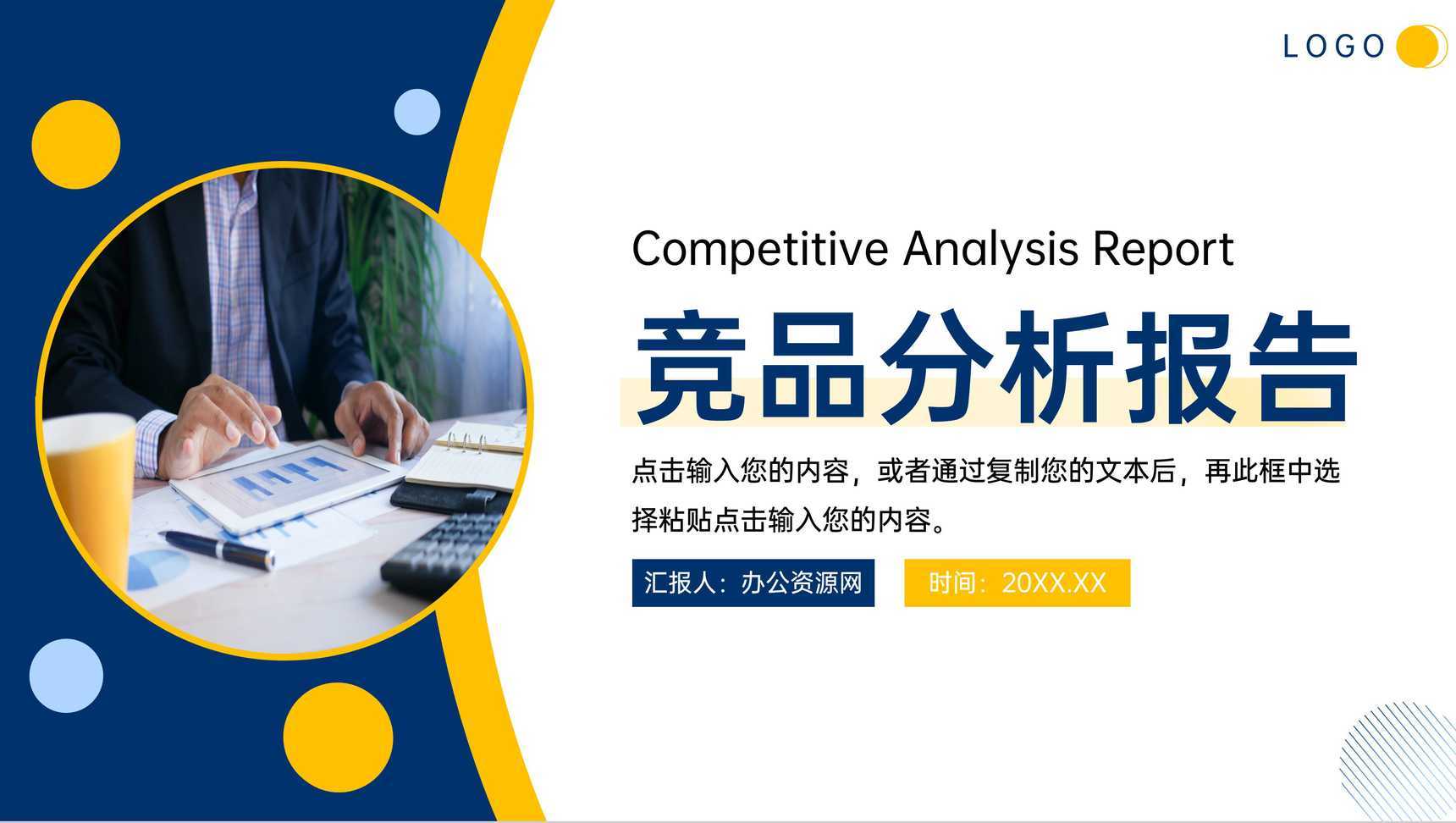 LOGO

Competitive Analysis Report

竞品分析报告

点击输入您的内容，或者通过复制您的文本后，再此框中选择粘贴点击输入您的内容。

汇报人：办公资源网

时间：20XX.XX